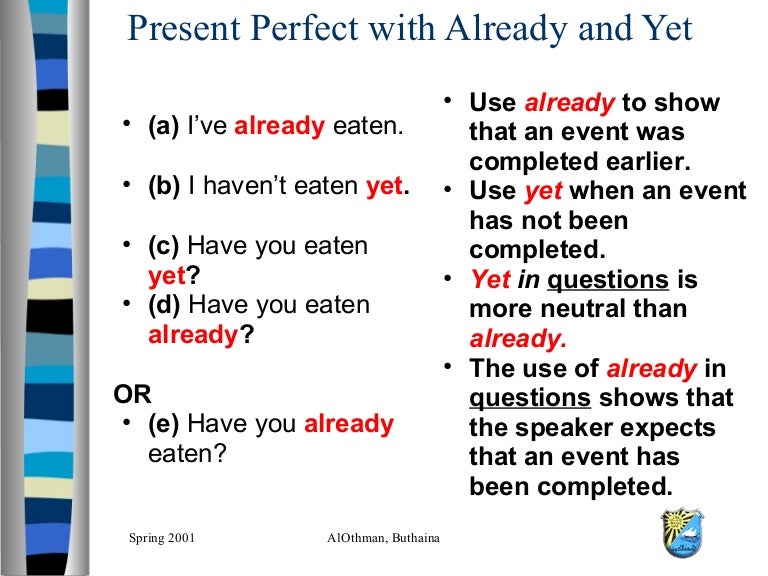 Present Perfect with Already and Yet

• (a) I've already eaten.

• (b) I haven't eaten yet.

• (c) Have you eaten yet?
• (d) Have you eaten already?

OR
• (e) Have you already eaten?

• Use already to show that an event was completed earlier.
• Use yet when an event has not been completed.
• Yet in questions is more neutral than already.
• The use of already in questions shows that the speaker expects that an event has been completed.

Spring 2001

AlOthman, Buthaina